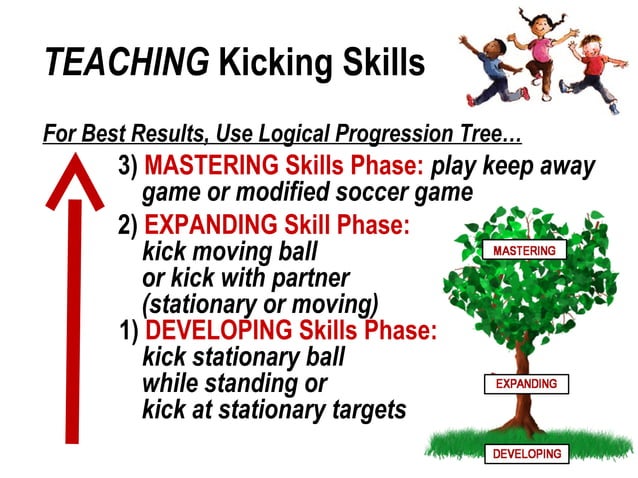 TEACHING Kicking Skills

For Best Results, Use Logical Progression Tree…

3) MASTERING Skills Phase: play keep away game or modified soccer game

2) EXPANDING Skill Phase: kick moving ball or kick with partner (stationary or moving)

1) DEVELOPING Skills Phase: kick stationary ball while standing or kick at stationary targets

MASTERING

EXPANDING

DEVELOPING